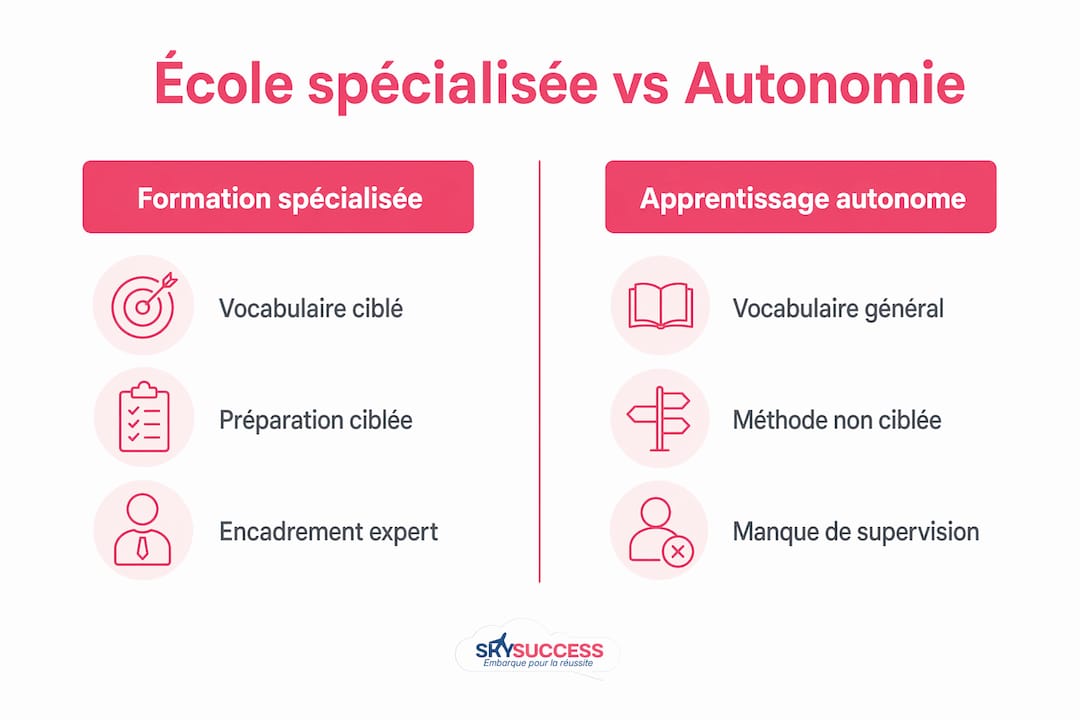 École spécialisée vs Autonomie

Formation spécialisée

Vocabulaire ciblé

Préparation ciblée

Encadrement expert

Apprentissage autonome

Vocabulaire général

Méthode non ciblée

Manque de supervision

SKYSUCCESS
Embarque pour la réussite